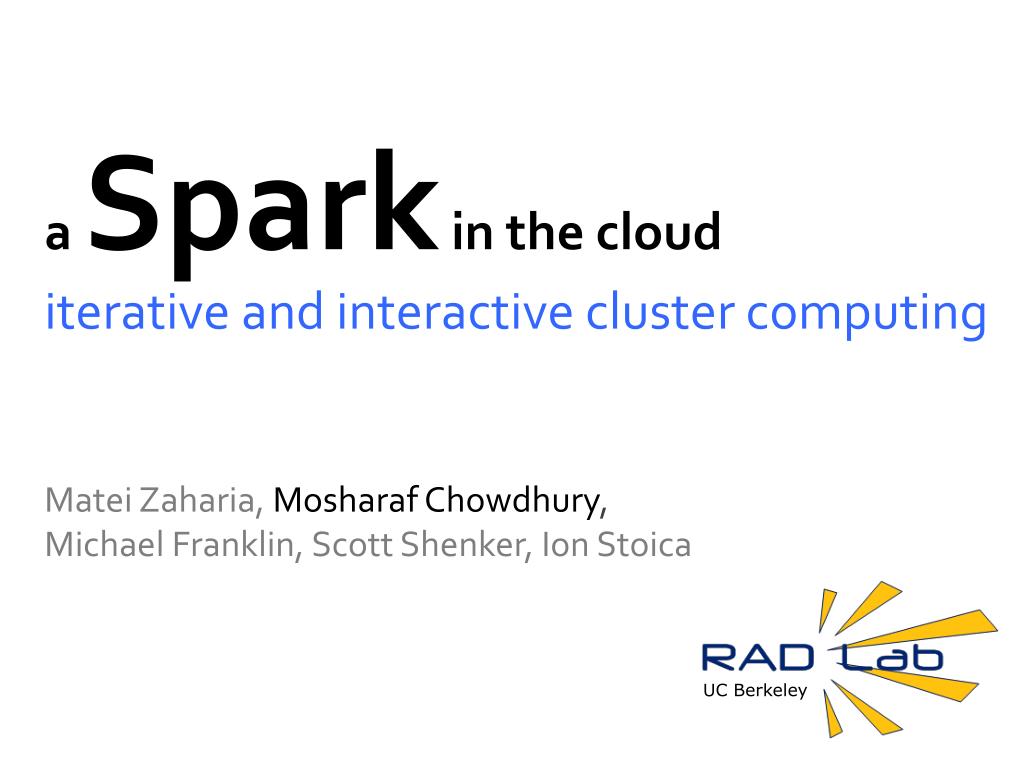 a Spark in the cloud
iterative and interactive cluster computing

Matei Zaharia, Mosharaf Chowdhury, Michael Franklin, Scott Shenker, Ion Stoica

RAD Lab
UC Berkeley